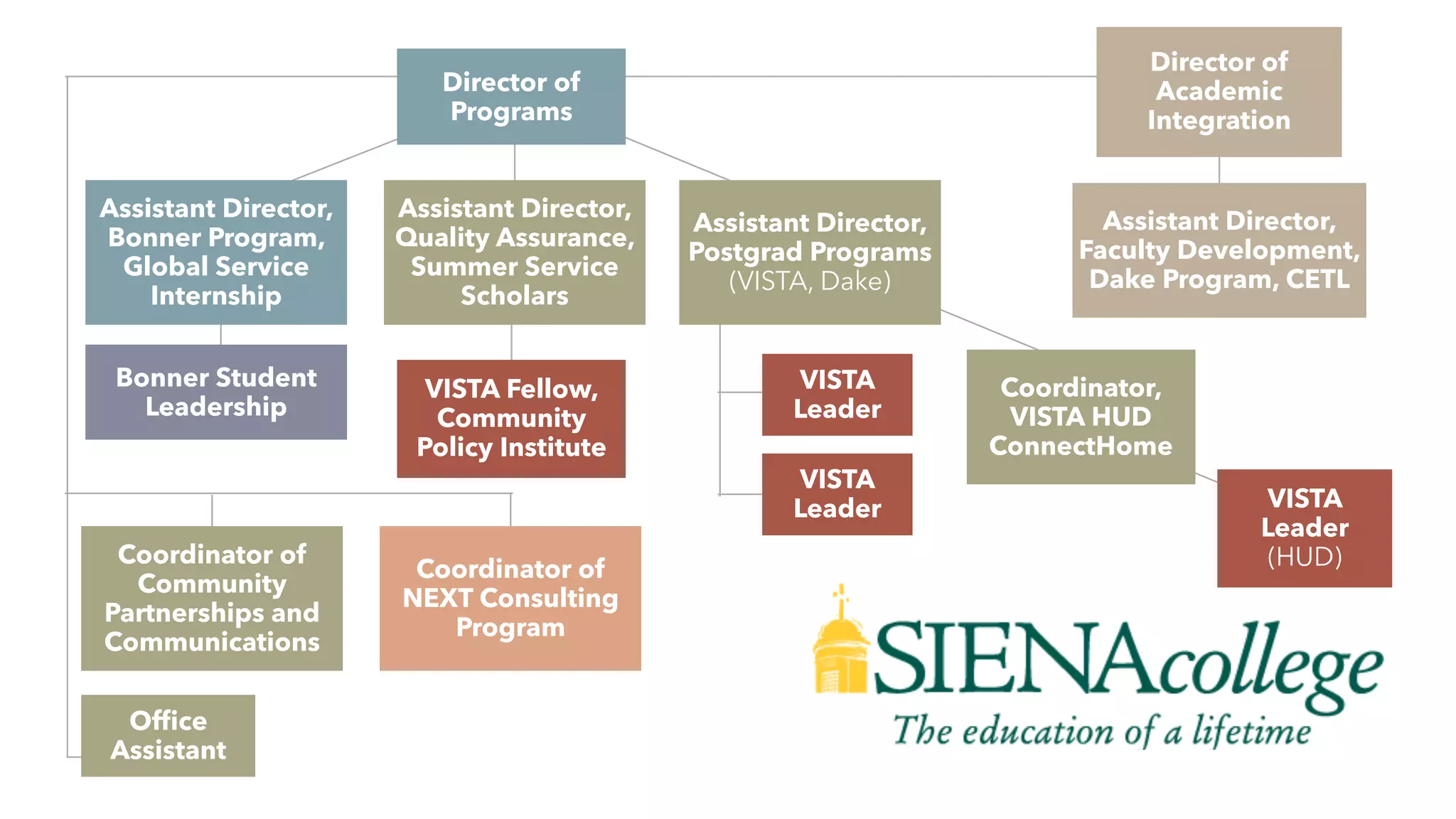 Director of Programs

Director of Academic Integration

Assistant Director, Bonner Program, Global Service Internship

Assistant Director, Quality Assurance, Summer Service Scholars

Assistant Director, Postgrad Programs (VISTA, Dake)

Assistant Director, Faculty Development, Dake Program, CETL

Bonner Student Leadership

VISTA Fellow, Community Policy Institute

VISTA Leader

VISTA Leader

Coordinator, VISTA HUD ConnectHome

VISTA Leader (HUD)

Coordinator of Community Partnerships and Communications

Coordinator of NEXT Consulting Program

Office Assistant

SIENAcollege
The education of a lifetime